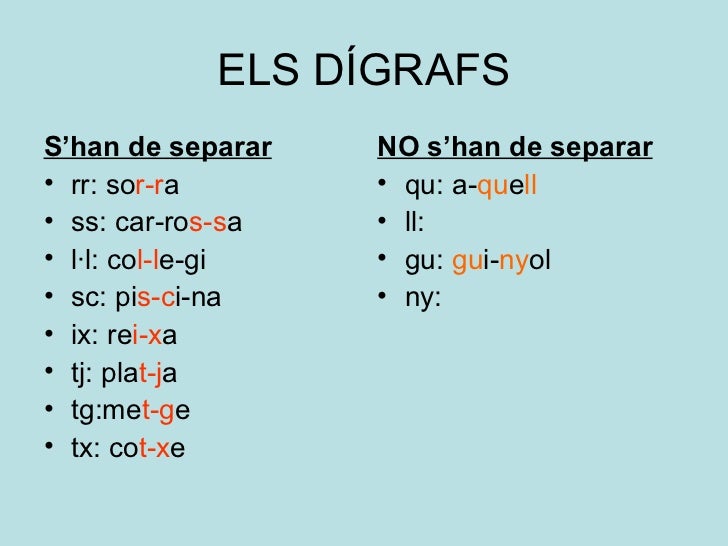 ELS DÍGRAFS

S’han de separar
• rr: sor-ra
• ss: car-ros-sa
• l·l: col-le-gi
• sc: pis-ci-na
• ix: rei-xa
• tj: plat-ja
• tg:met-ge
• tx: cot-xe

NO s’han de separar
• qu: a-quell
• ll:
• gu: gui-nyol
• ny: